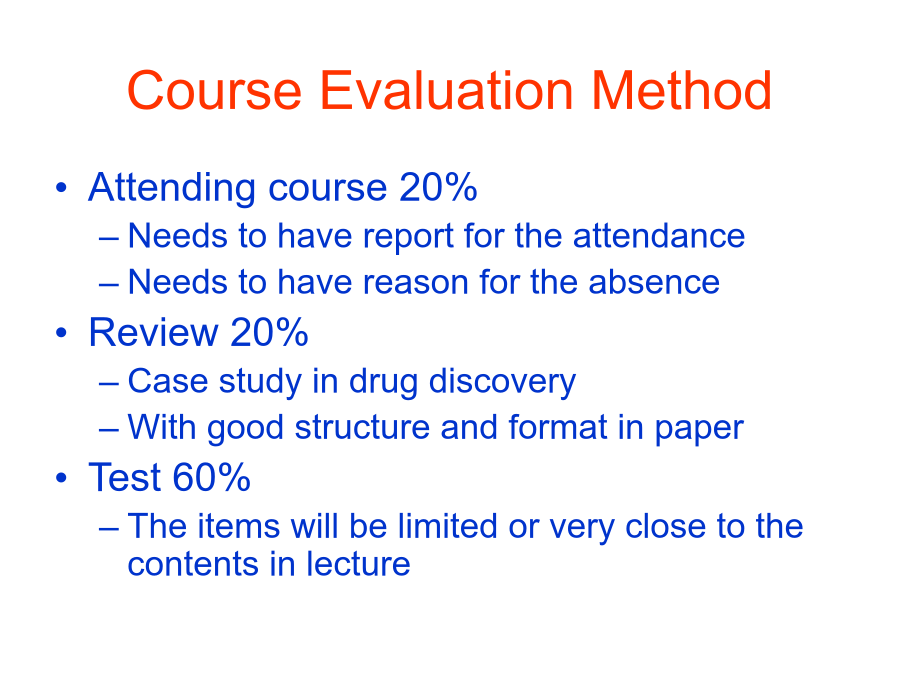 Course Evaluation Method

• Attending course 20%
– Needs to have report for the attendance
– Needs to have reason for the absence
• Review 20%
– Case study in drug discovery
– With good structure and format in paper
• Test 60%
– The items will be limited or very close to the contents in lecture